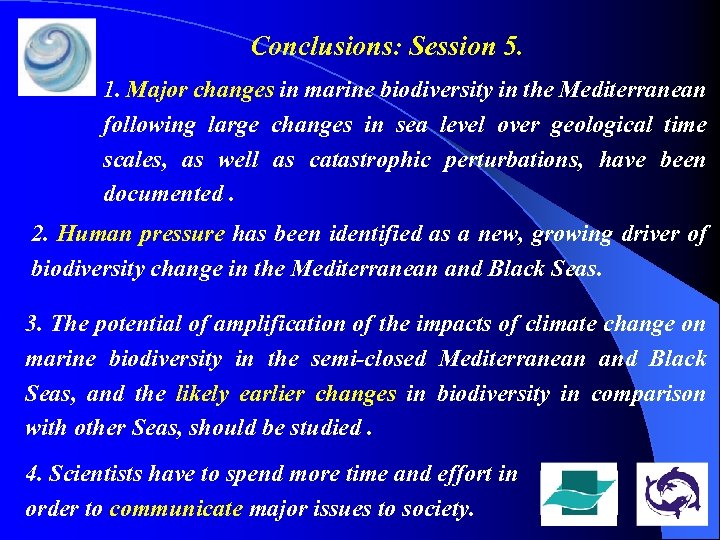 Conclusions: Session 5.

1. Major changes in marine biodiversity in the Mediterranean following large changes in sea level over geological time scales, as well as catastrophic perturbations, have been documented .

2. Human pressure has been identified as a new, growing driver of biodiversity change in the Mediterranean and Black Seas.

3. The potential of amplification of the impacts of climate change on marine biodiversity in the semi-closed Mediterranean and Black Seas, and the likely earlier changes in biodiversity in comparison with other Seas, should be studied .

4. Scientists have to spend more time and effort in order to communicate major issues to society.